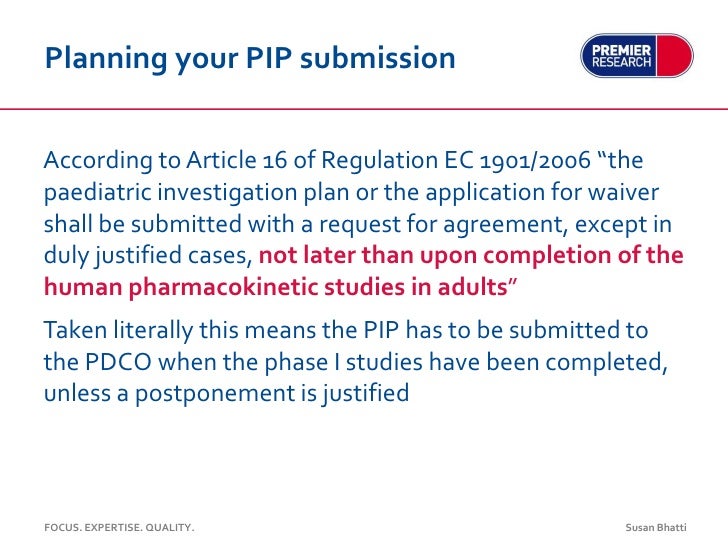 Planning your PIP submission

PREMIER RESEARCH

According to Article 16 of Regulation EC 1901/2006 “the paediatric investigation plan or the application for waiver shall be submitted with a request for agreement, except in duly justified cases, not later than upon completion of the human pharmacokinetic studies in adults”

Taken literally this means the PIP has to be submitted to the PDCO when the phase I studies have been completed, unless a postponement is justified

FOCUS. EXPERTISE. QUALITY.

Susan Bhatti